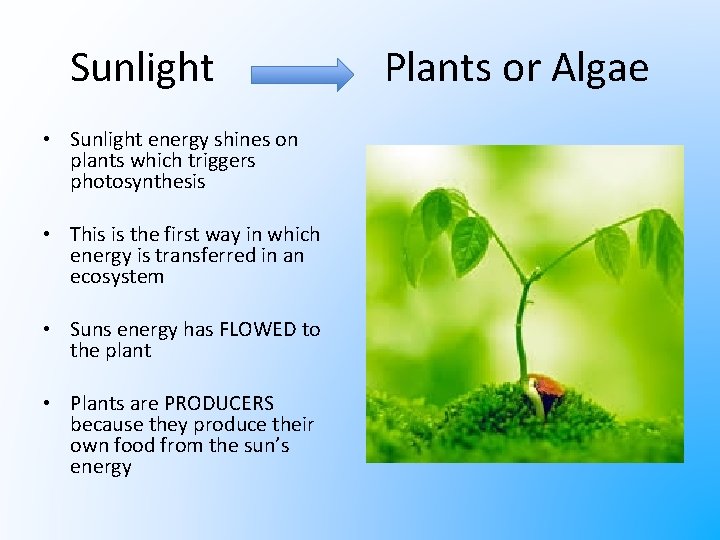 Sunlight Plants or Algae

• Sunlight energy shines on plants which triggers photosynthesis

• This is the first way in which energy is transferred in an ecosystem

• Suns energy has FLOWED to the plant

• Plants are PRODUCERS because they produce their own food from the sun's energy